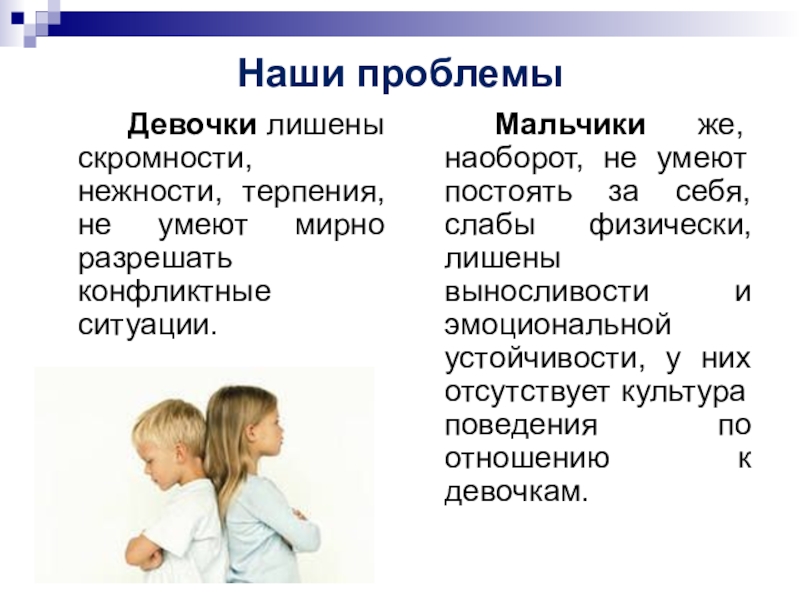 Наши проблемы

Девочки лишены скромности, нежности, терпения, не умеют мирно разрешать конфликтные ситуации.

Мальчики же, наоборот, не умеют постоять за себя, слабы физически, лишены выносливости и эмоциональной устойчивости, у них отсутствует культура поведения по отношению к девочкам.